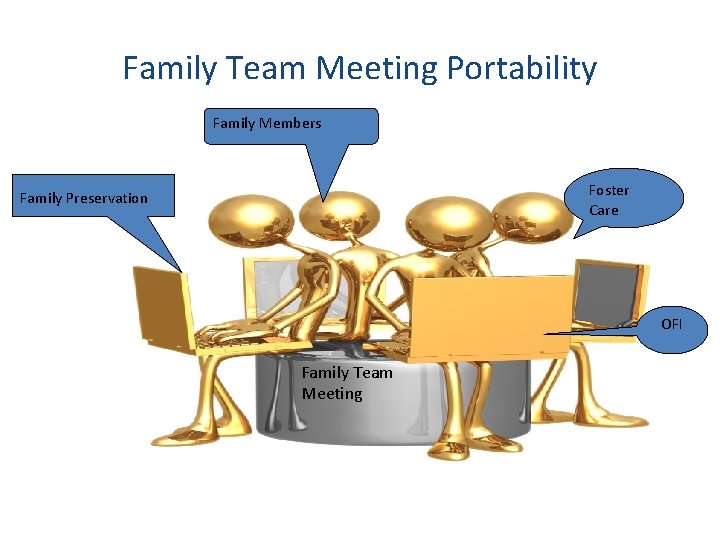 Family Team Meeting Portability

Family Members

Family Preservation

Foster Care

OFI

Family Team Meeting